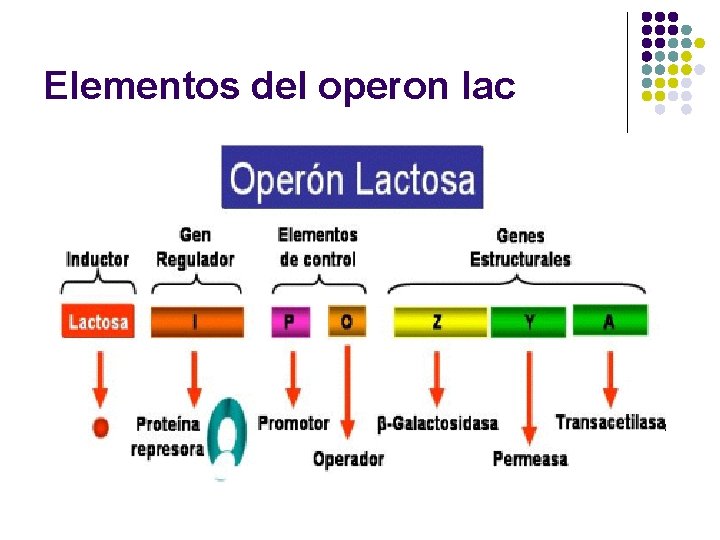 Elementos del operon lac

Operón Lactosa

Inductor

Gen Regulador

Elementos de control

Genes Estructurales

Lactosa

I

P

O

Z

Y

A

Proteína represora

Promotor

Operador

β-Galactosidasa

Permeasa

Transacetilasa